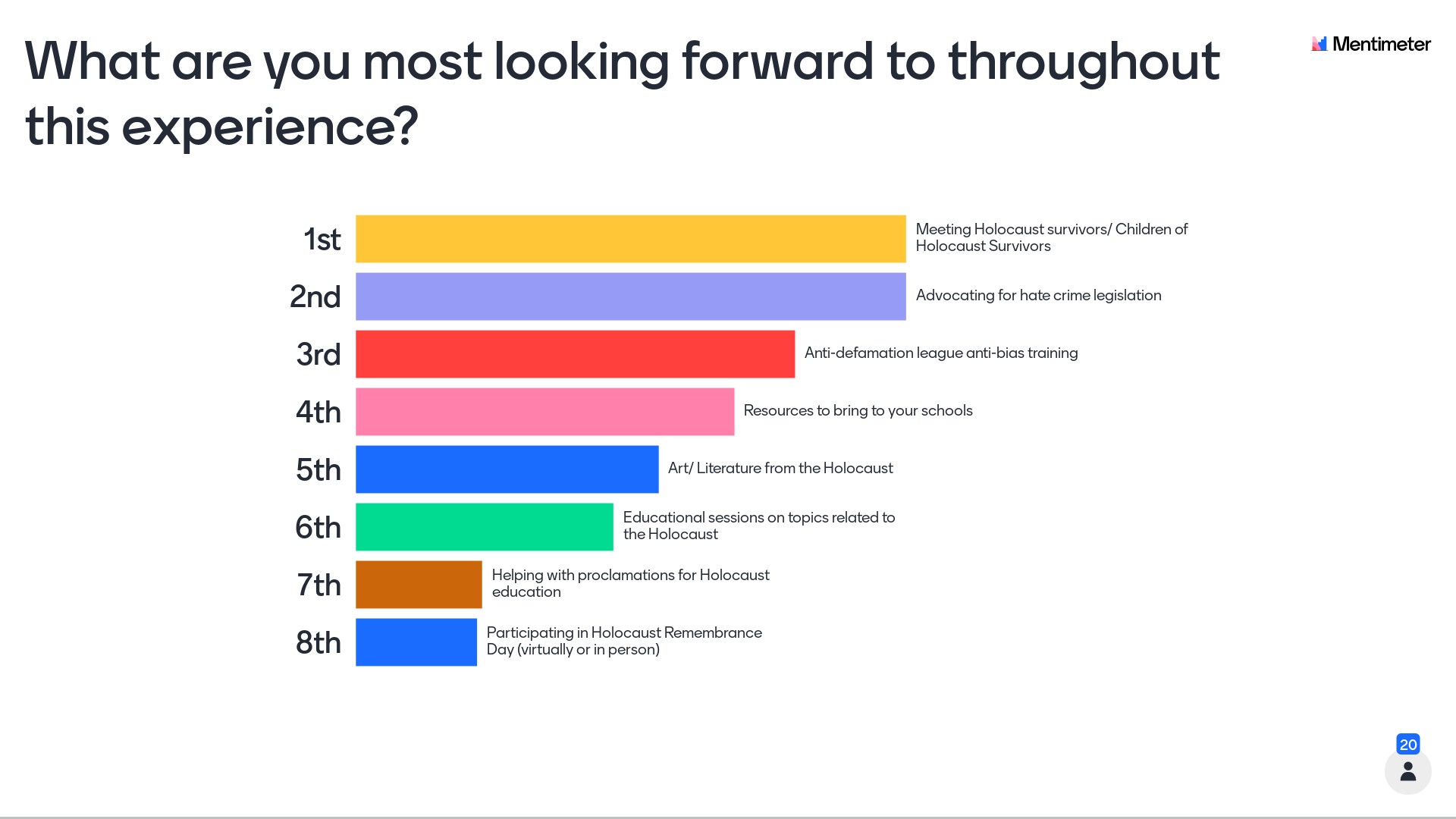 What are you most looking forward to throughout this experience?

Mentimeter

1st Meeting Holocaust survivors/ Children of Holocaust Survivors

2nd Advocating for hate crime legislation

3rd Anti-defamation league anti-bias training

4th Resources to bring to your schools

5th Art/ Literature from the Holocaust

6th Educational sessions on topics related to the Holocaust

7th Helping with proclamations for Holocaust education

8th Participating in Holocaust Remembrance Day (virtually or in person)

20